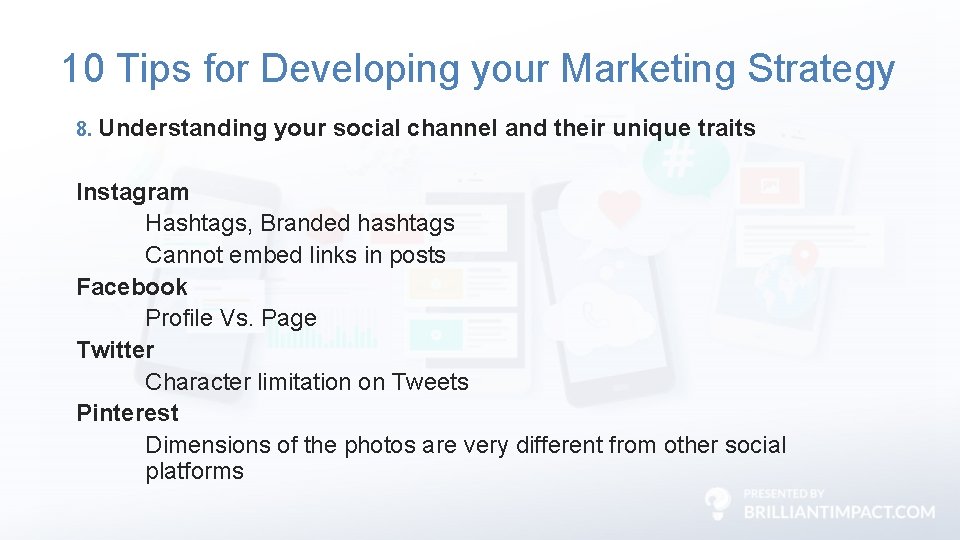 10 Tips for Developing your Marketing Strategy

8. Understanding your social channel and their unique traits

Instagram
Hashtags, Branded hashtags
Cannot embed links in posts
Facebook
Profile Vs. Page
Twitter
Character limitation on Tweets
Pinterest
Dimensions of the photos are very different from other social platforms

PRESENTED BY
BRILLIANTIMPACT.COM